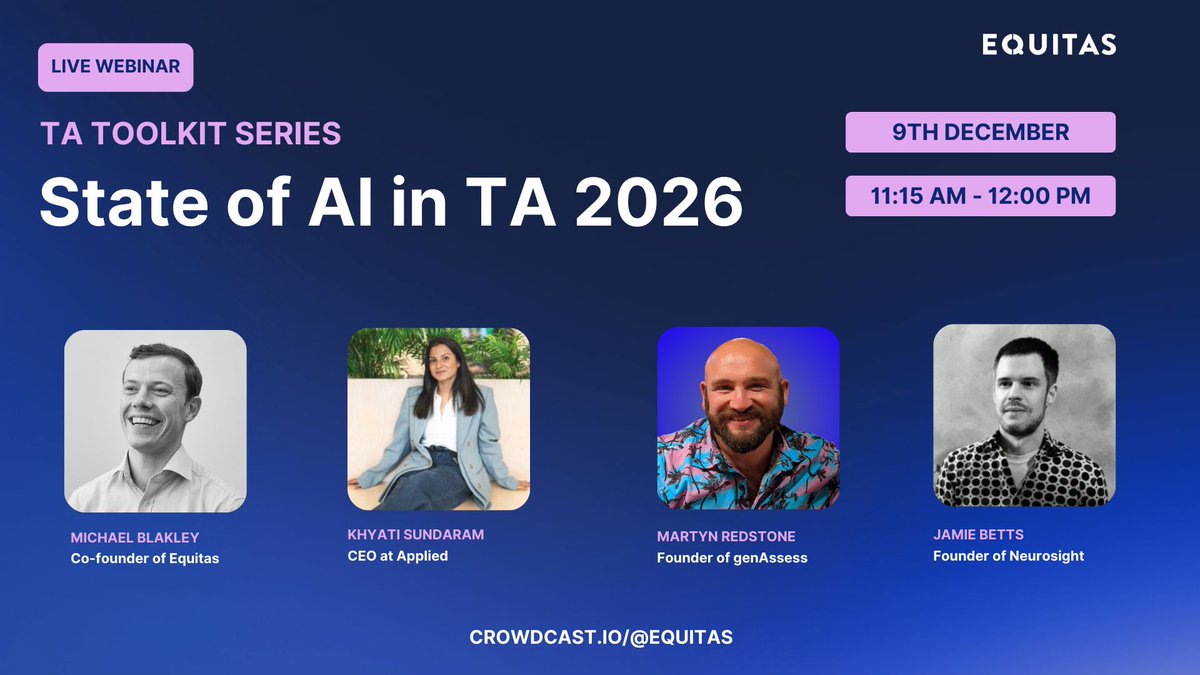 LIVE WEBINAR

EQUITAS

TA TOOLKIT SERIES

State of AI in TA 2026

9TH DECEMBER

11:15 AM - 12:00 PM

MICHAEL BLAKLEY
Co-founder of Equitas

KHYATI SUNDARAM
CEO at Applied

MARTYN REDSTONE
Founder of genAssess

JAMIE BETTS
Founder of Neurosight

CROWDCAST.IO/@EQUITAS